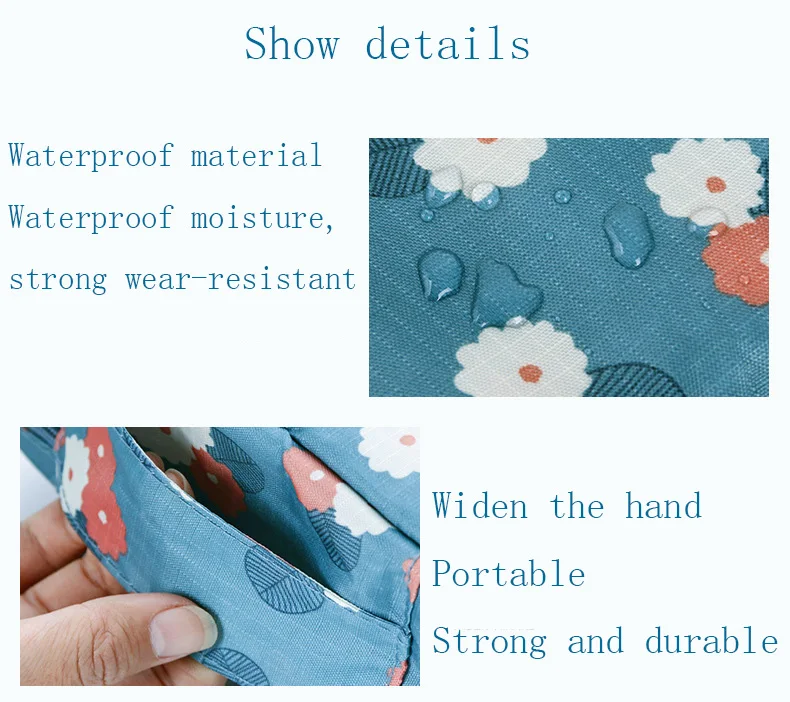 Show details

Waterproof material
Waterproof moisture,
strong wear-resistant

Widen the hand
Portable
Strong and durable